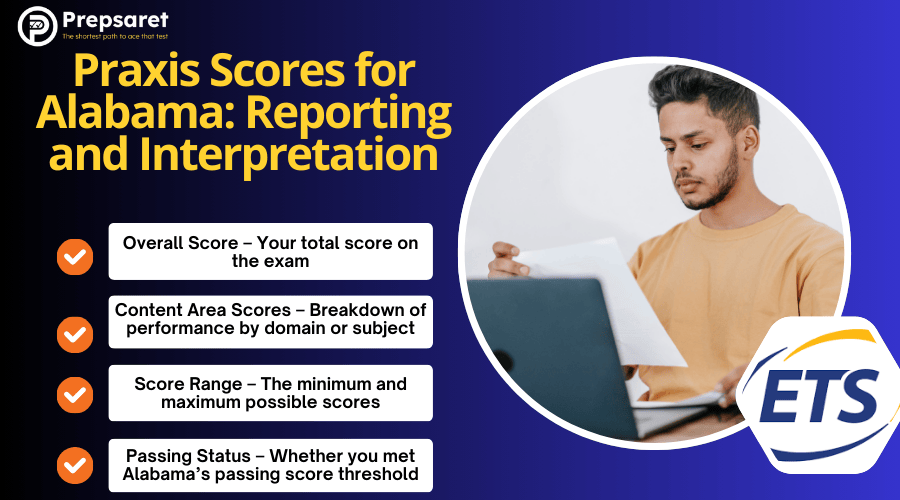 Prepsaret
The shortest path to ace that test

Praxis Scores for Alabama: Reporting and Interpretation

Overall Score – Your total score on the exam

Content Area Scores – Breakdown of performance by domain or subject

Score Range – The minimum and maximum possible scores

Passing Status – Whether you met Alabama's passing score threshold

ETS